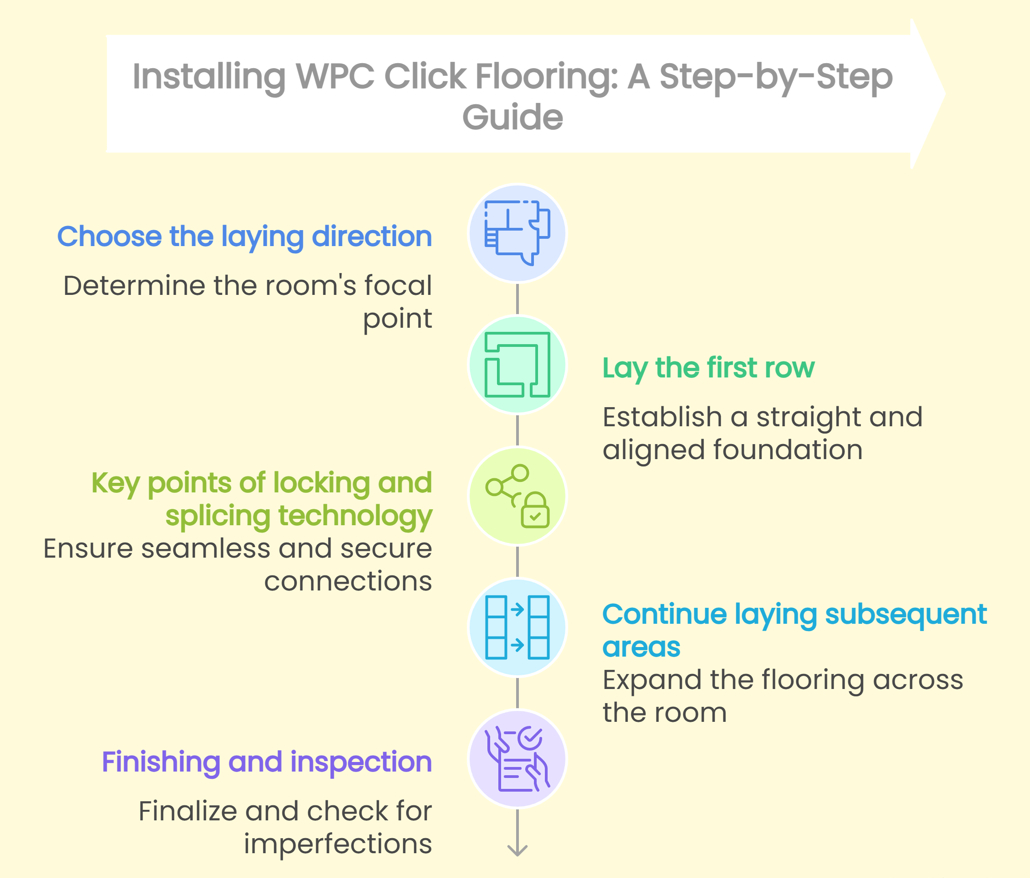 Installing WPC Click Flooring: A Step-by-Step Guide

Choose the laying direction

Determine the room's focal point

Lay the first row

Establish a straight and aligned foundation

Key points of locking and splicing technology

Ensure seamless and secure connections

Continue laying subsequent areas

Expand the flooring across the room

Finishing and inspection

Finalize and check for imperfections